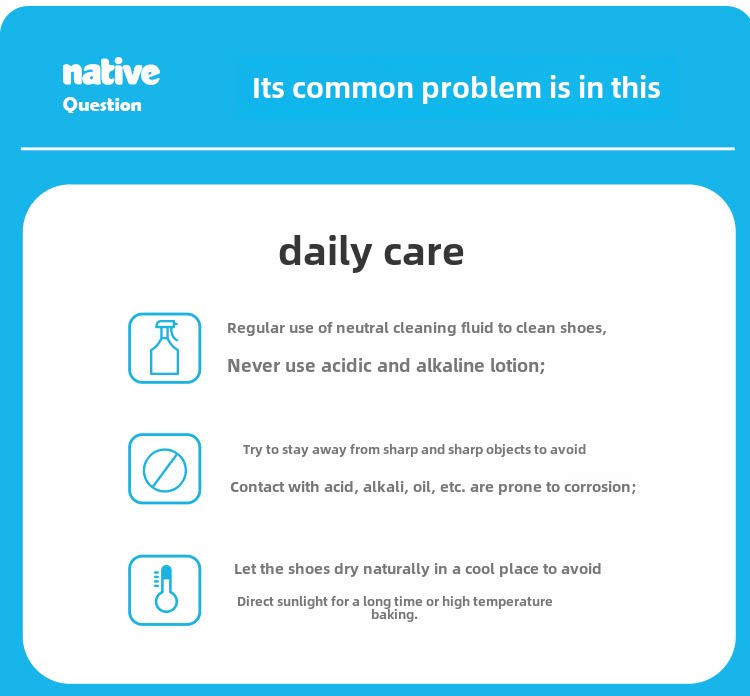 native
Question

Its common problem is in this

daily care

Regular use of neutral cleaning fluid to clean shoes,
Never use acidic and alkaline lotion;

Try to stay away from sharp and sharp objects to avoid
Contact with acid, alkali, oil, etc. are prone to corrosion;

Let the shoes dry naturally in a cool place to avoid
Direct sunlight for a long time or high temperature baking.